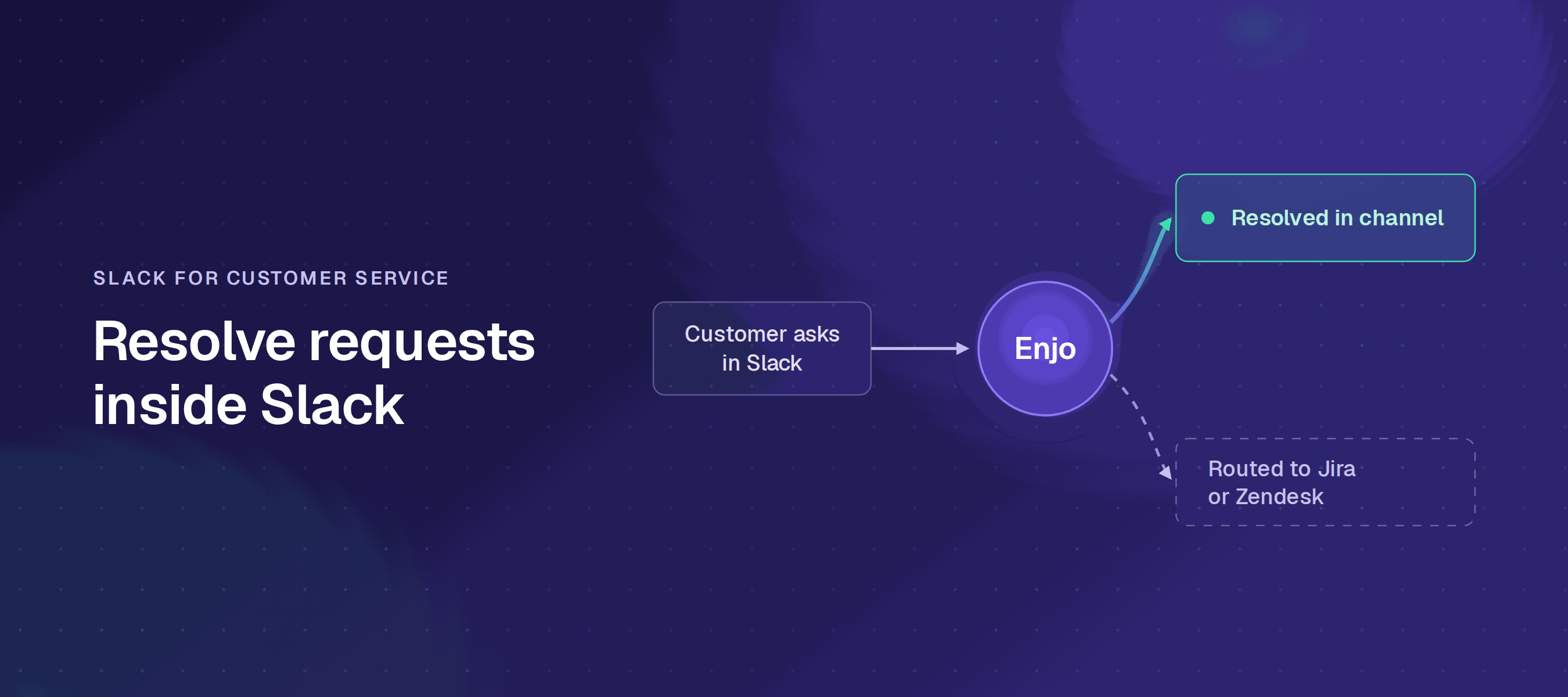 SLACK FOR CUSTOMER SERVICE

Resolve requests inside Slack

Customer asks in Slack

Enjo

Resolved in channel

Routed to Jira or Zendesk